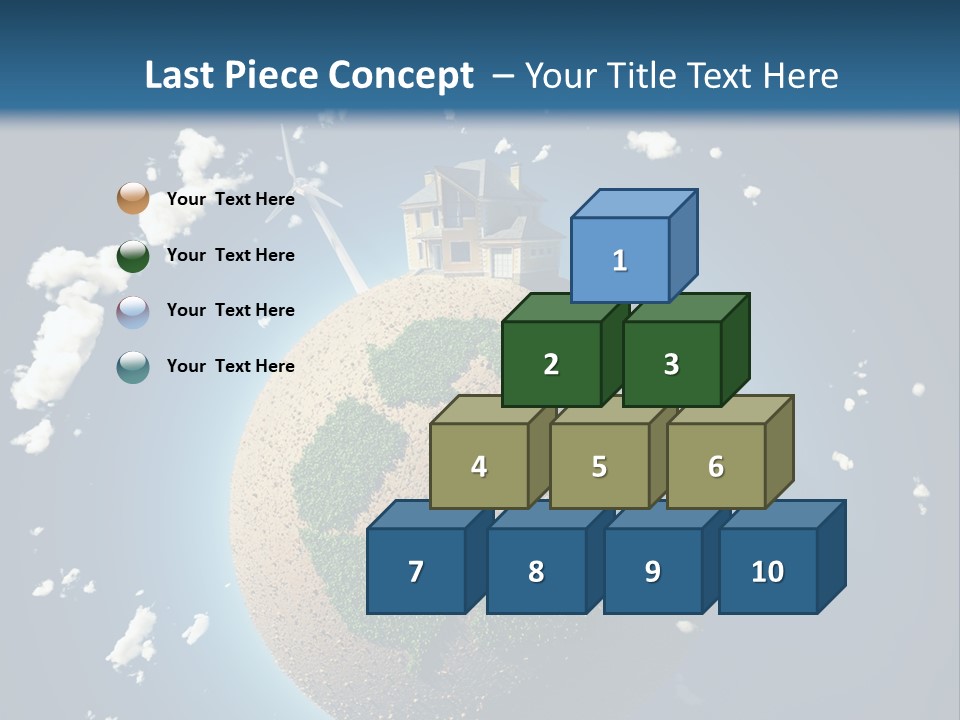 Last Piece Concept – Your Title Text Here

Your Text Here

Your Text Here

Your Text Here

Your Text Here

1

2

3

4

5

6

7

8

9

10